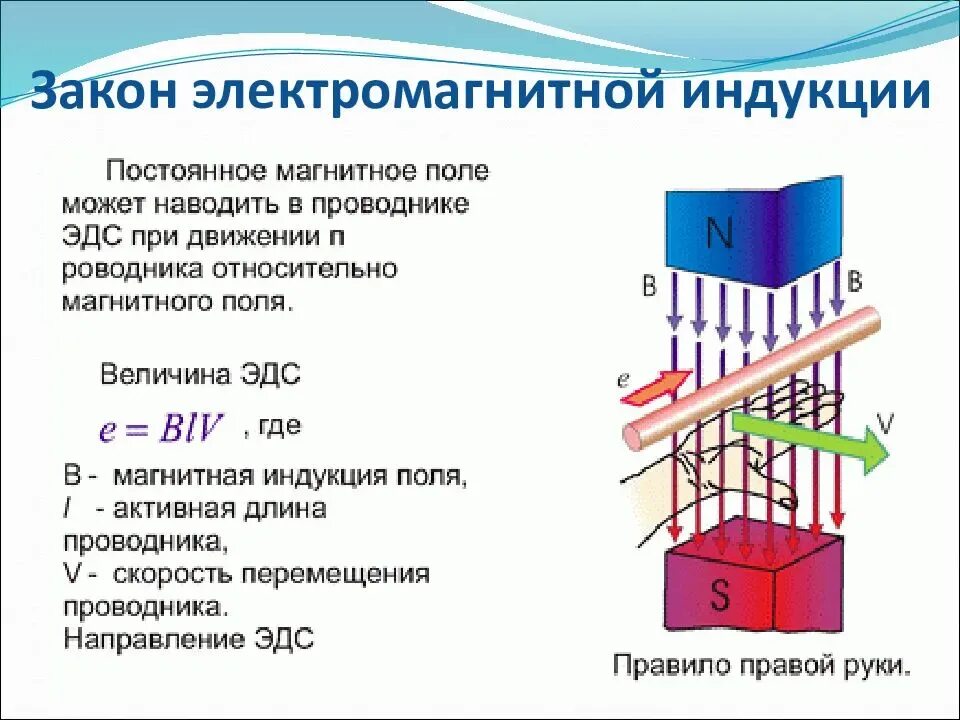 Закон электромагнитной индукции

Постоянное магнитное поле может наводить в проводнике ЭДС при движении п роводника относительно магнитного поля.

Величина ЭДС

$e = BlV$ , где

В - магнитная индукция поля,
$l$ - активная длина проводника,
V - скорость перемещения проводника.
Направление ЭДС

N

B

B

e

V

S

Правило правой руки.